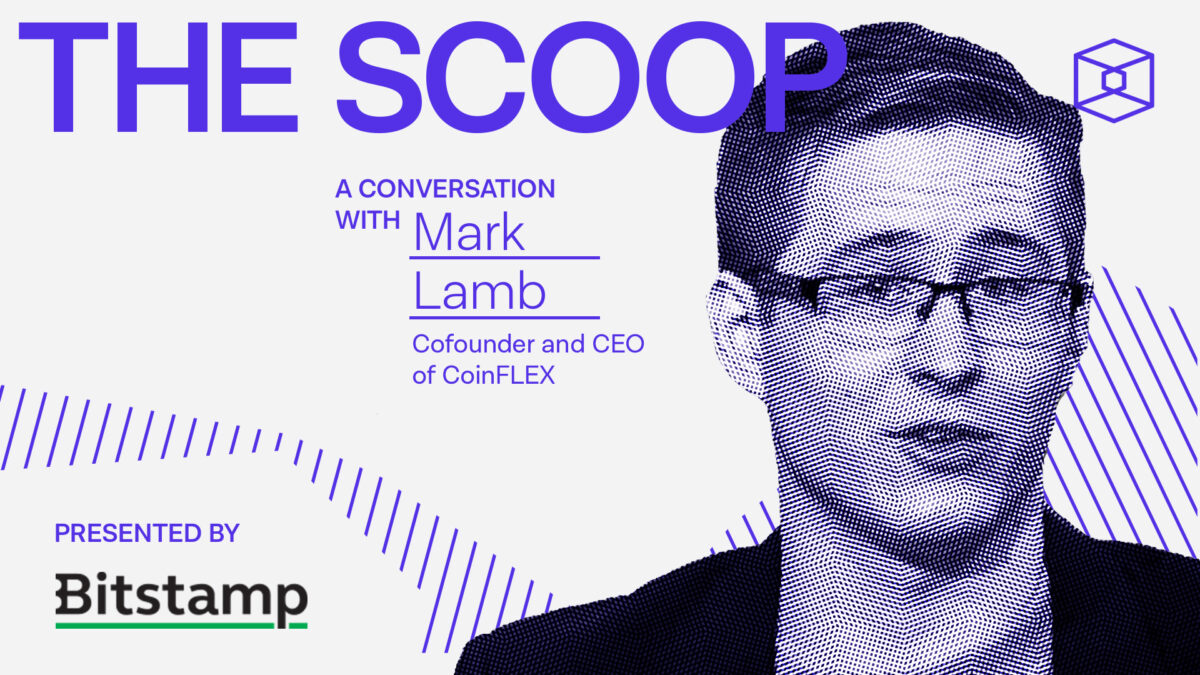 THE SCOOP

A CONVERSATION WITH Mark Lamb

Cofounder and CEO of CoinFLEX

PRESENTED BY

Bitstamp